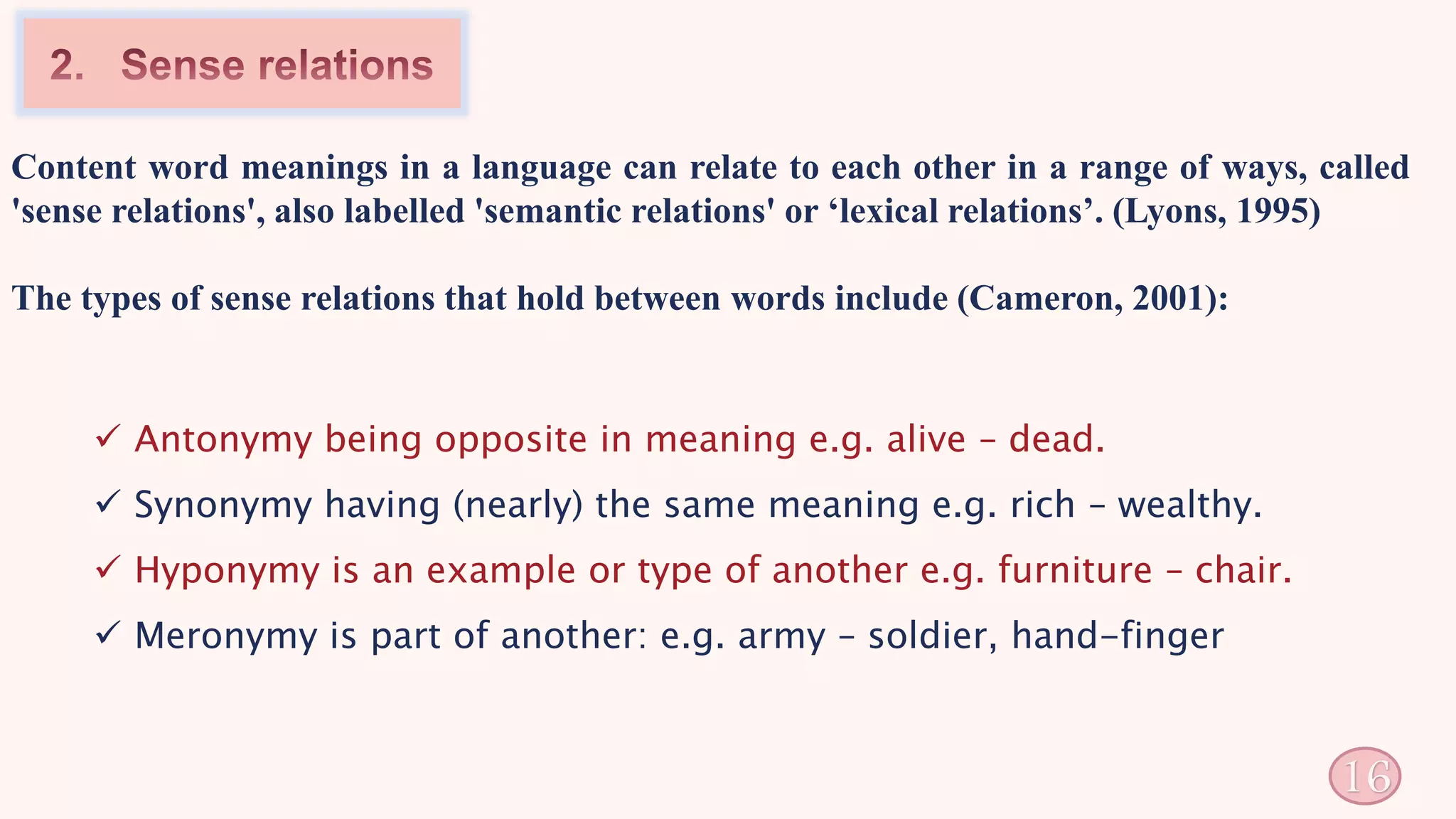 2. Sense relations

Content word meanings in a language can relate to each other in a range of ways, called 'sense relations', also labelled 'semantic relations' or ‘lexical relations’. (Lyons, 1995)

The types of sense relations that hold between words include (Cameron, 2001):

✓ Antonymy being opposite in meaning e.g. alive – dead.

✓ Synonymy having (nearly) the same meaning e.g. rich – wealthy.

✓ Hyponymy is an example or type of another e.g. furniture – chair.

✓ Meronymy is part of another: e.g. army – soldier, hand–finger

16